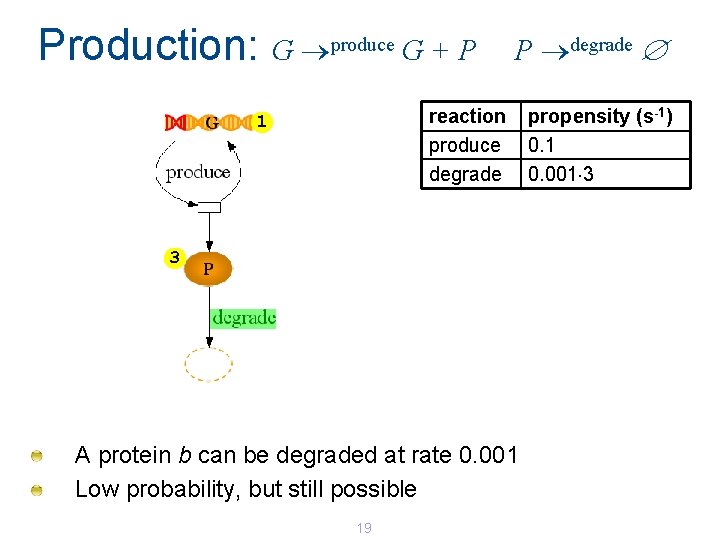 Production: $G \rightarrow^{\text{produce}} G + P \quad P \rightarrow^{\text{degrade}} \varnothing$

G 1

produce

3 P

degrade

| reaction | propensity ($s^{-1}$) |
|---|---|
| produce | 0.1 |
| degrade | $0.001 \cdot 3$ |

A protein *b* can be degraded at rate 0.001

Low probability, but still possible

19